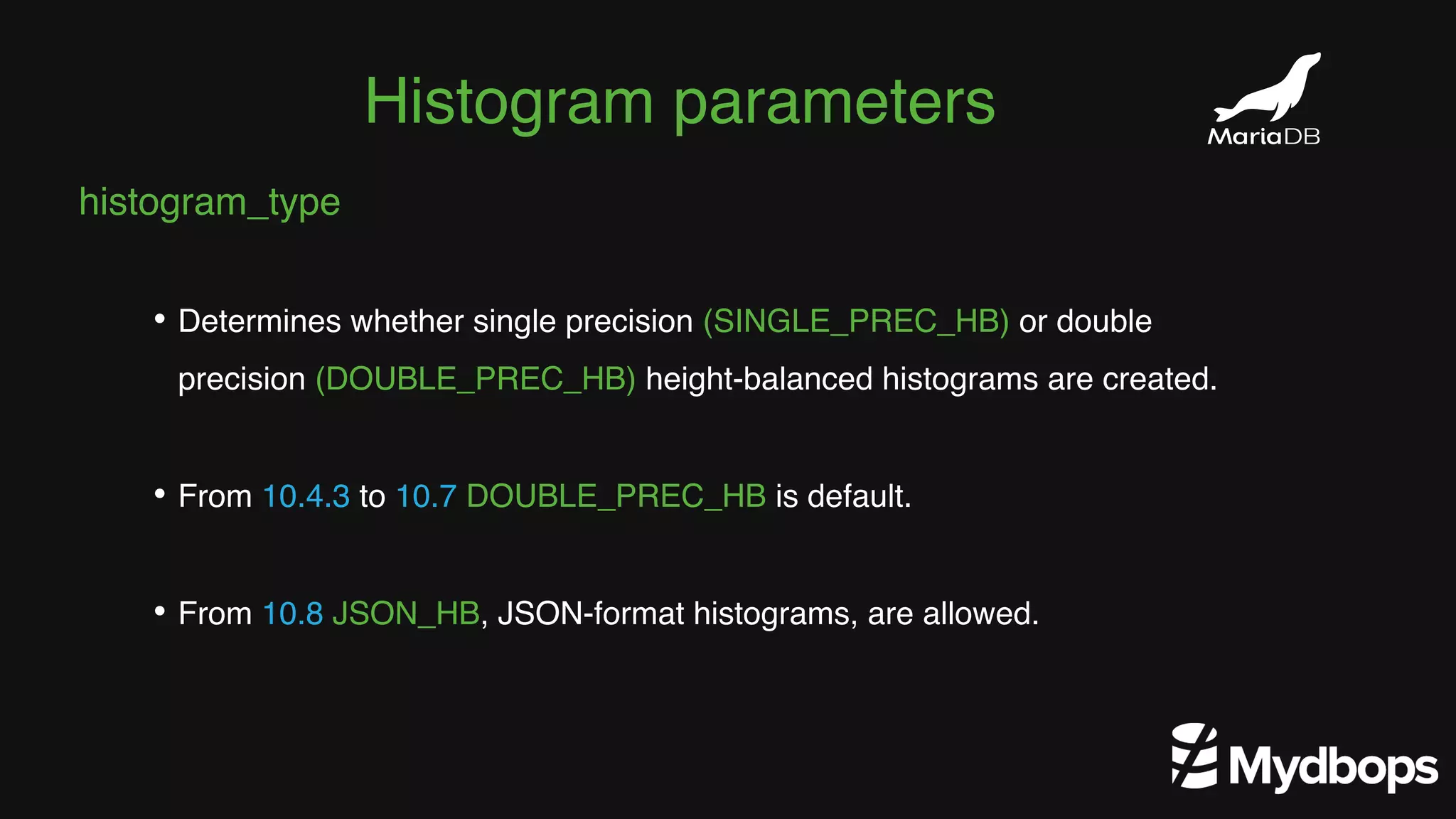 Histogram parameters

MariaDB

histogram_type

• Determines whether single precision (SINGLE_PREC_HB) or double precision (DOUBLE_PREC_HB) height-balanced histograms are created.

• From 10.4.3 to 10.7 DOUBLE_PREC_HB is default.

• From 10.8 JSON_HB, JSON-format histograms, are allowed.

Mydbops